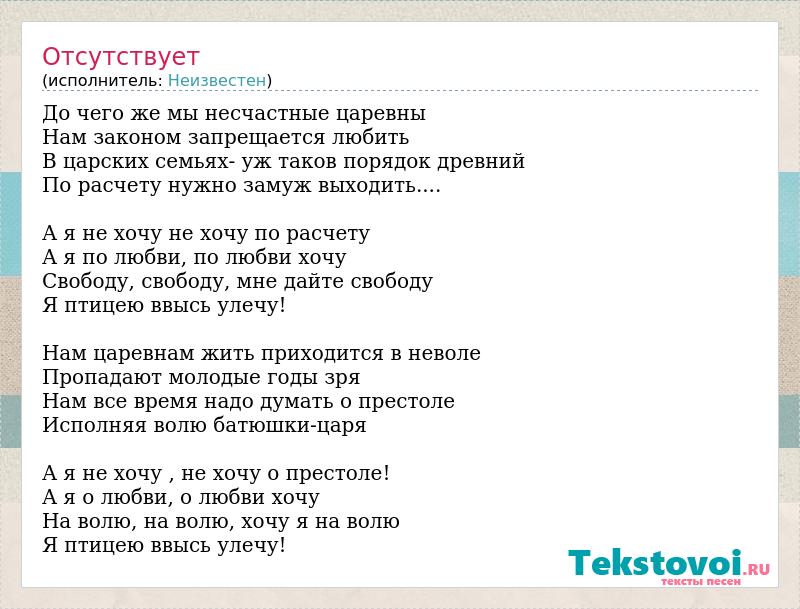 Отсутствует
(исполнитель: Неизвестен)

До чего же мы несчастные царевны
Нам законом запрещается любить
В царских семьях- уж таков порядок древний
По расчету нужно замуж выходить....

А я не хочу не хочу по расчету
А я по любви, по любви хочу
Свободу, свободу, мне дайте свободу
Я птицею ввысь улечу!

Нам царевнам жить приходится в неволе
Пропадают молодые годы зря
Нам все время надо думать о престоле
Исполняя волю батюшки-царя

А я не хочу , не хочу о престоле!
А я о любви, о любви хочу
На волю, на волю, хочу я на волю
Я птицею ввысь улечу!

Tekstovoi.RU
тексты песен